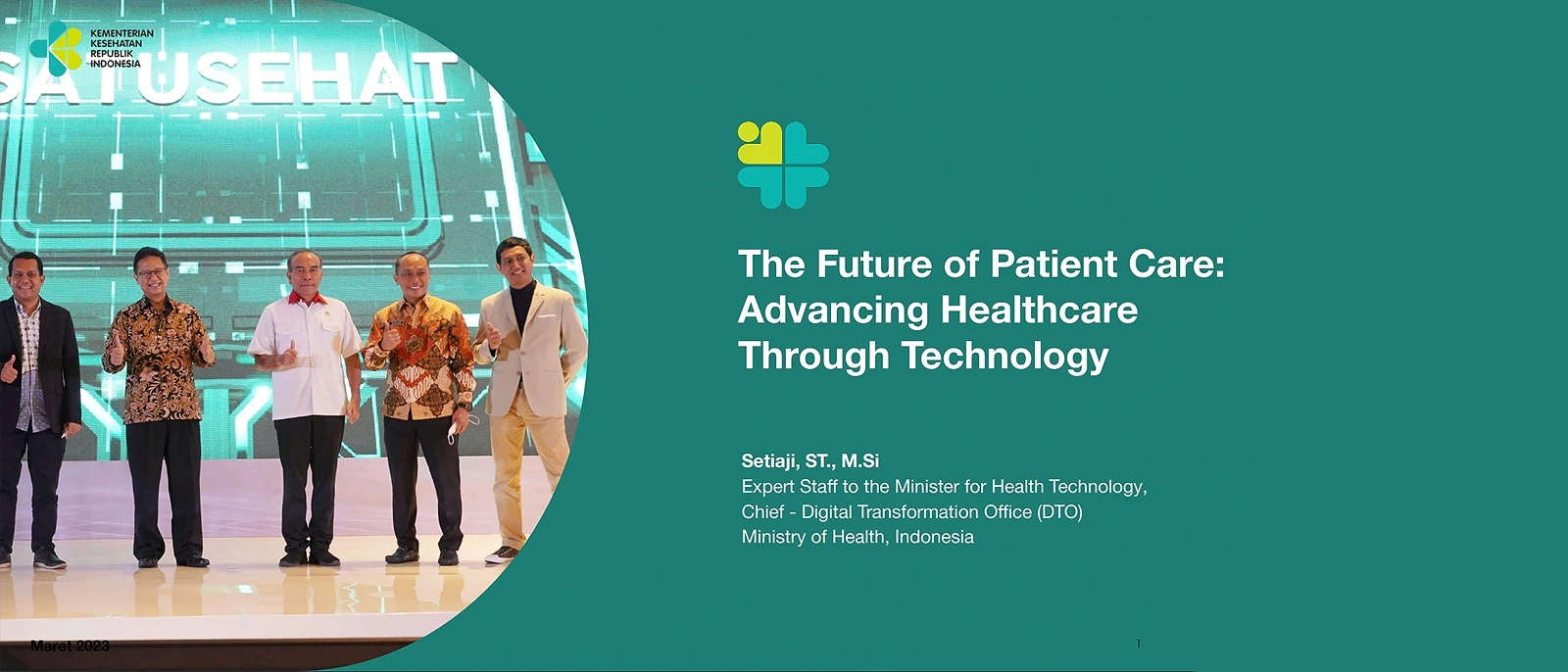 KEMENTERIAN KESEHATAN REPUBLIK INDONESIA

SATUSEHAT

The Future of Patient Care: Advancing Healthcare Through Technology

Setiaji, ST., M.Si
Expert Staff to the Minister for Health Technology,
Chief - Digital Transformation Office (DTO)
Ministry of Health, Indonesia

Maret 2023

1